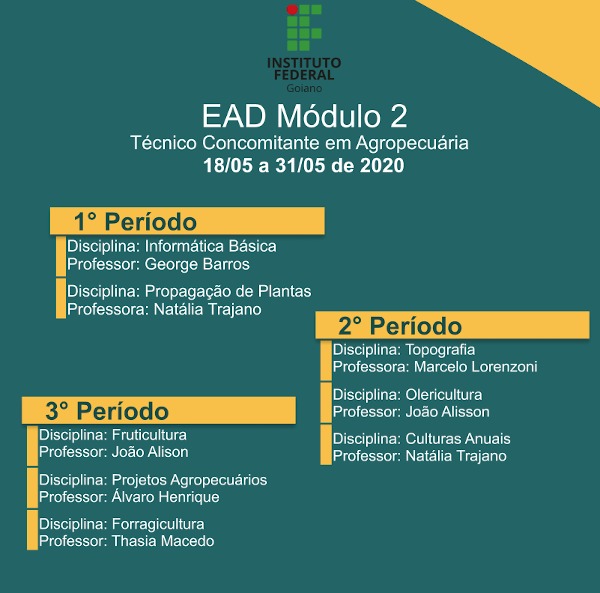 INSTITUTO FEDERAL
Goiano

EAD Módulo 2
Técnico Concomitante em Agropecuária
18/05 a 31/05 de 2020

1° Período
Disciplina: Informática Básica
Professor: George Barros

Disciplina: Propagação de Plantas
Professora: Natália Trajano

2° Período
Disciplina: Topografia
Professora: Marcelo Lorenzoni

Disciplina: Olericultura
Professor: João Alisson

Disciplina: Culturas Anuais
Professor: Natália Trajano

3° Período
Disciplina: Fruticultura
Professor: João Alison

Disciplina: Projetos Agropecuários
Professor: Álvaro Henrique

Disciplina: Forragicultura
Professor: Thasia Macedo